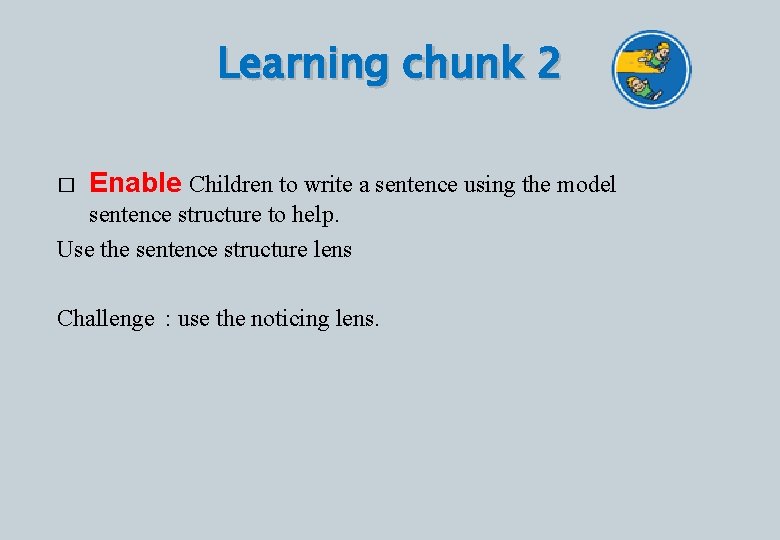 Learning chunk 2

□ Enable Children to write a sentence using the model sentence structure to help.

Use the sentence structure lens

Challenge : use the noticing lens.